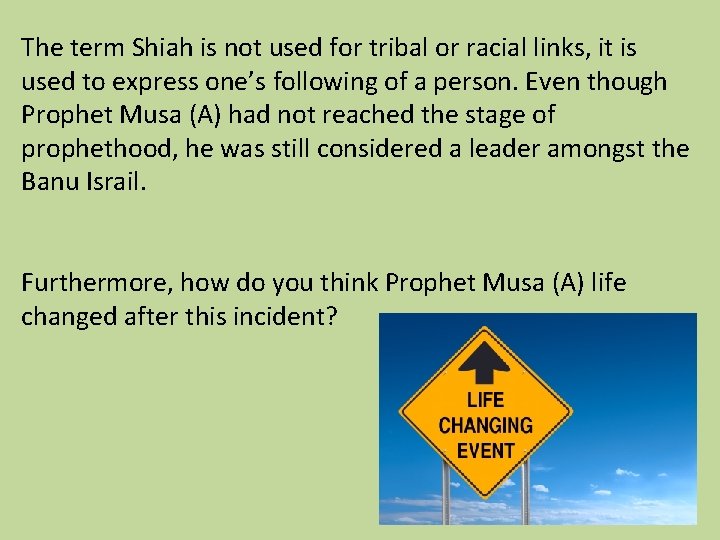 The term Shiah is not used for tribal or racial links, it is used to express one's following of a person. Even though Prophet Musa (A) had not reached the stage of prophethood, he was still considered a leader amongst the Banu Israil.

Furthermore, how do you think Prophet Musa (A) life changed after this incident?

LIFE
CHANGING
EVENT